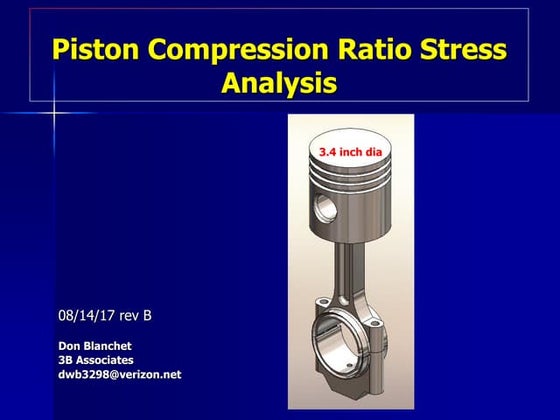 Piston Compression Ratio Stress Analysis

3.4 inch dia

08/14/17 rev B

Don Blanchet
3B Associates
dwb3298@verizon.net